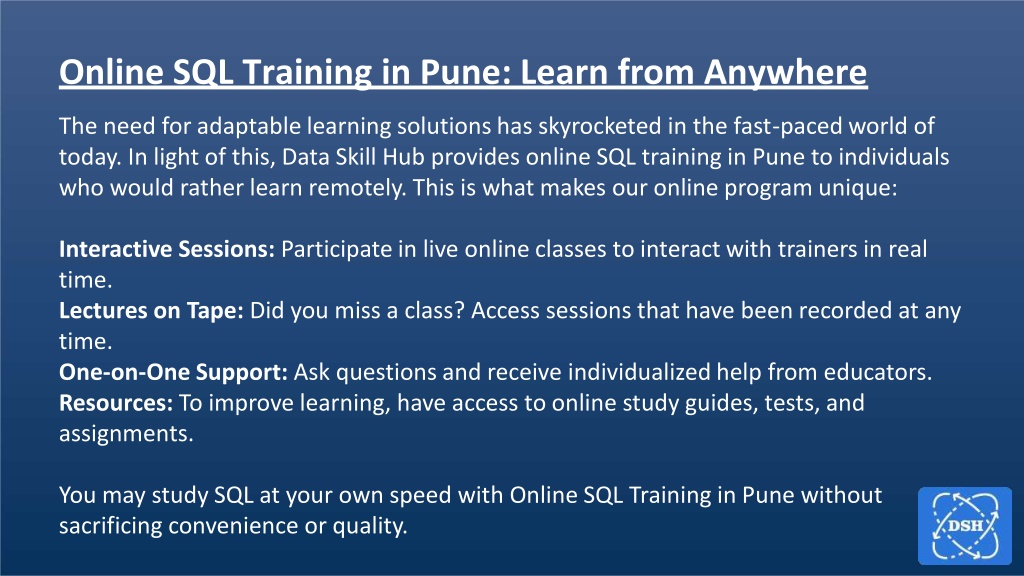 Online SQL Training in Pune: Learn from Anywhere

The need for adaptable learning solutions has skyrocketed in the fast-paced world of today. In light of this, Data Skill Hub provides online SQL training in Pune to individuals who would rather learn remotely. This is what makes our online program unique:

Interactive Sessions: Participate in live online classes to interact with trainers in real time.
Lectures on Tape: Did you miss a class? Access sessions that have been recorded at any time.
One-on-One Support: Ask questions and receive individualized help from educators.
Resources: To improve learning, have access to online study guides, tests, and assignments.

You may study SQL at your own speed with Online SQL Training in Pune without sacrificing convenience or quality.

DSH